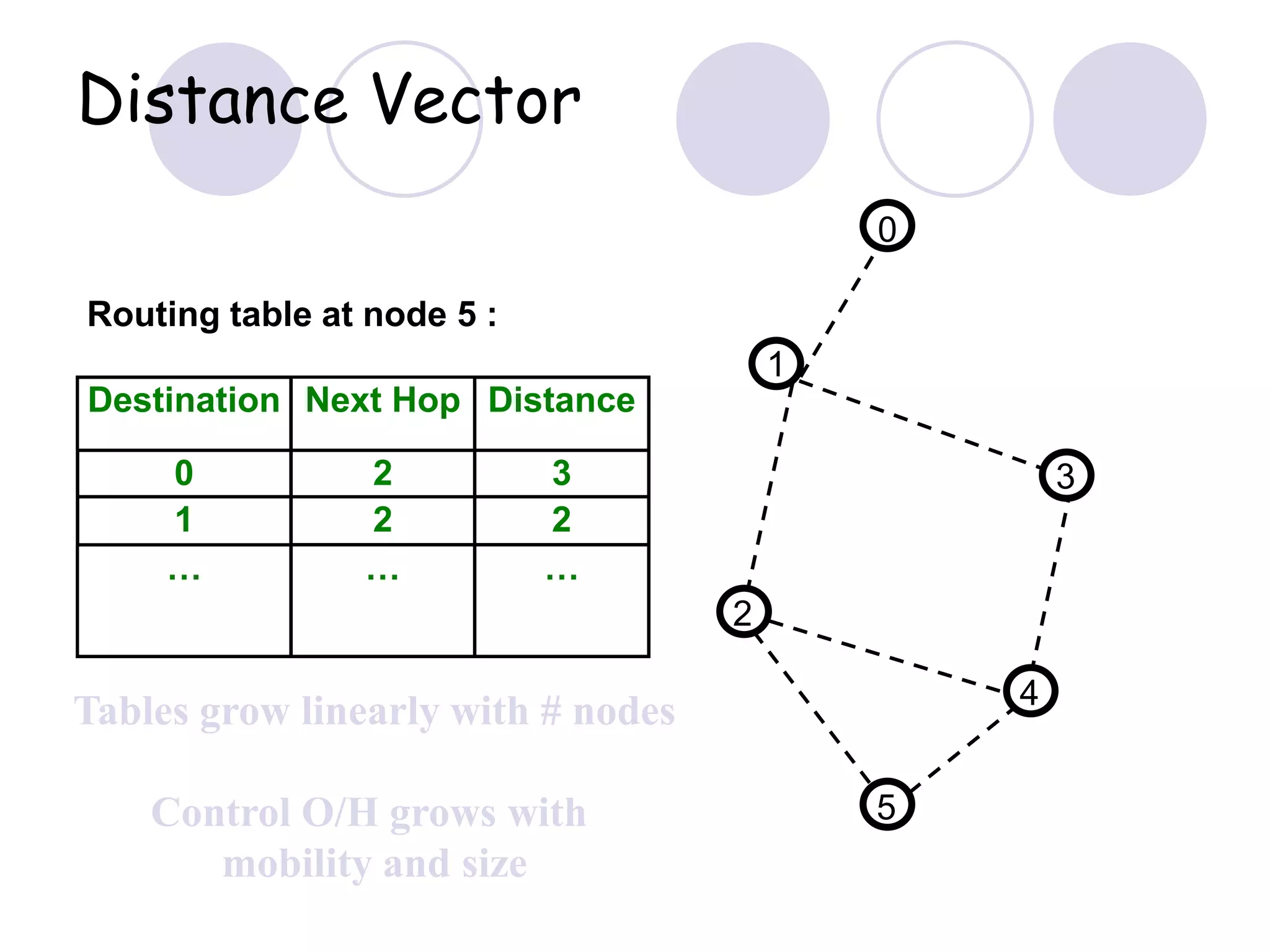 Distance Vector

Routing table at node 5 :

| Destination | Next Hop | Distance |
|---|---|---|
| 0 | 2 | 3 |
| 1 | 2 | 2 |
| … | … | … |

Tables grow linearly with # nodes

Control O/H grows with mobility and size

0
1
3
2
4
5